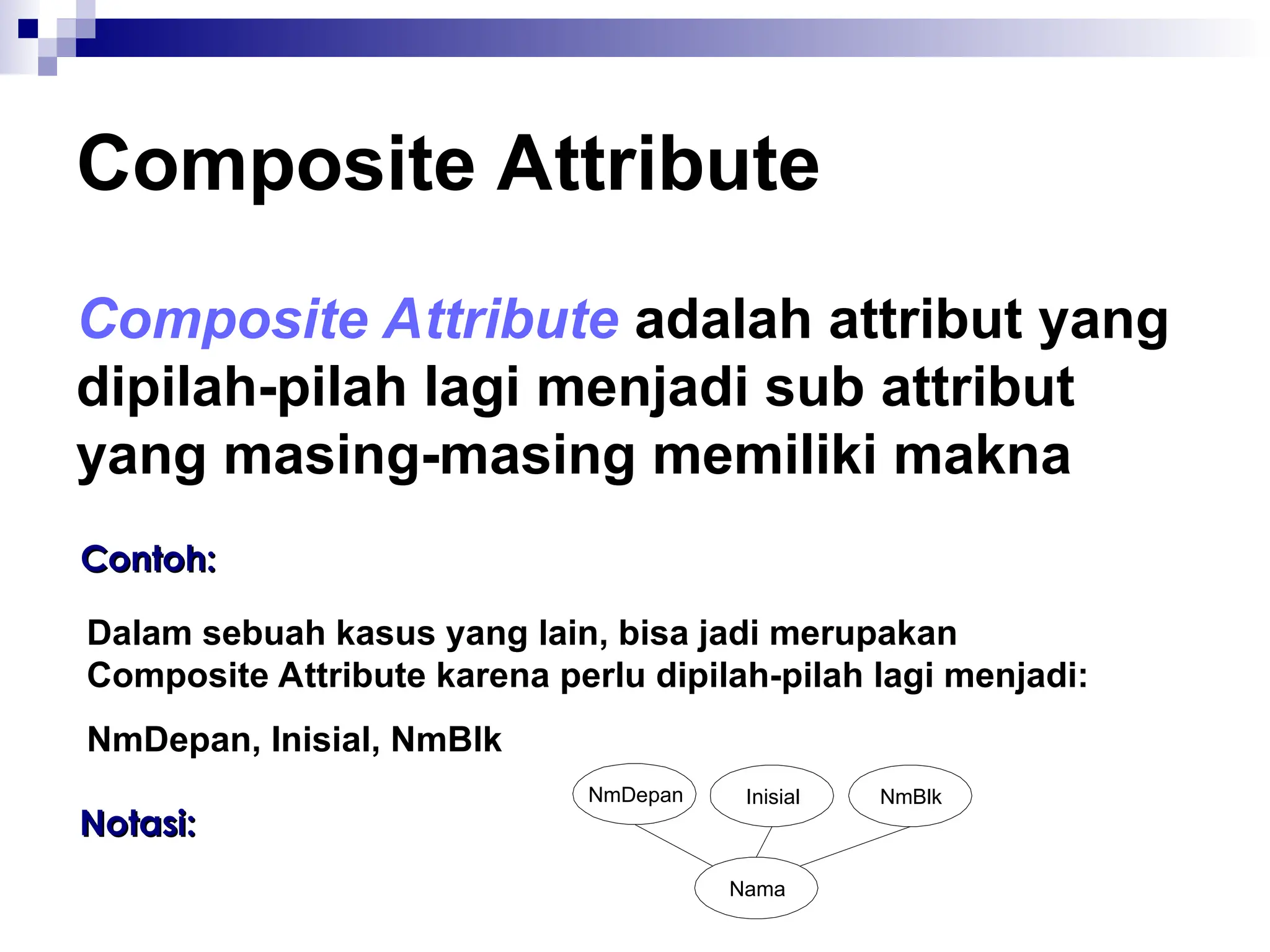 Composite Attribute

Composite Attribute adalah attribut yang dipilah-pilah lagi menjadi sub attribut yang masing-masing memiliki makna

Contoh:

Dalam sebuah kasus yang lain, bisa jadi merupakan Composite Attribute karena perlu dipilah-pilah lagi menjadi:

NmDepan, Inisial, NmBlk

Notasi:

NmDepan

Inisial

NmBlk

Nama